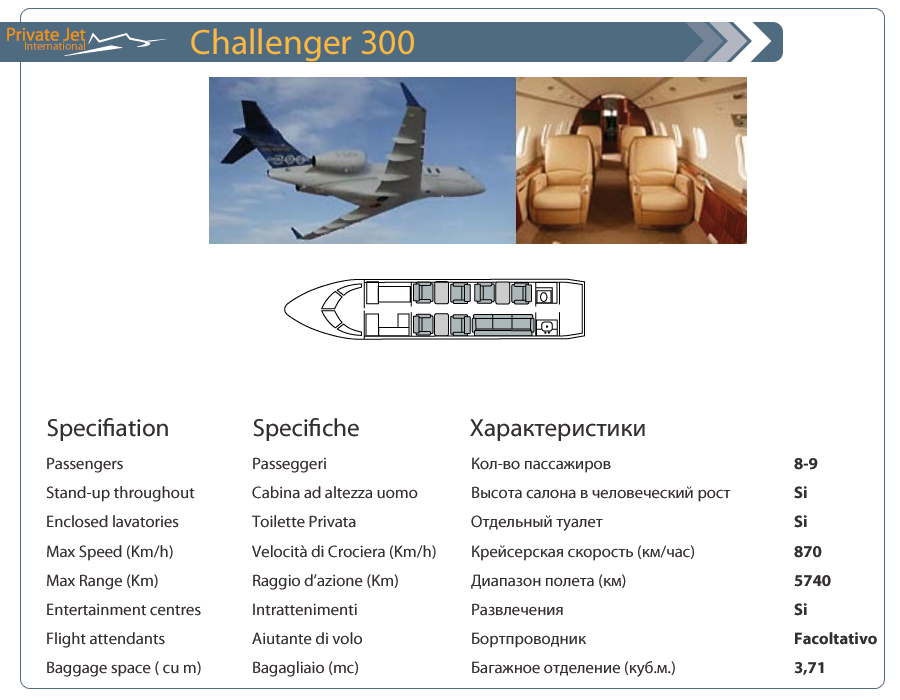 Private Jet International

Challenger 300

| Specifiation | Specifiche | Характеристики | |
|---|---|---|---|
| Passengers | Passeggeri | Кол-во пассажиров | 8-9 |
| Stand-up throughout | Cabina ad altezza uomo | Высота салона в человеческий рост | Si |
| Enclosed lavatories | Toilette Privata | Отдельный туалет | Si |
| Max Speed (Km/h) | Velocità di Crociera (Km/h) | Крейсерская скорость (км/час) | 870 |
| Max Range (Km) | Raggio d'azione (Km) | Диапазон полета (км) | 5740 |
| Entertainment centres | Intrattenimenti | Развлечения | Si |
| Flight attendants | Aiutante di volo | Бортпроводник | Facoltativo |
| Baggage space ( cu m) | Bagagliaio (mc) | Багажное отделение (куб.м.) | 3,71 |